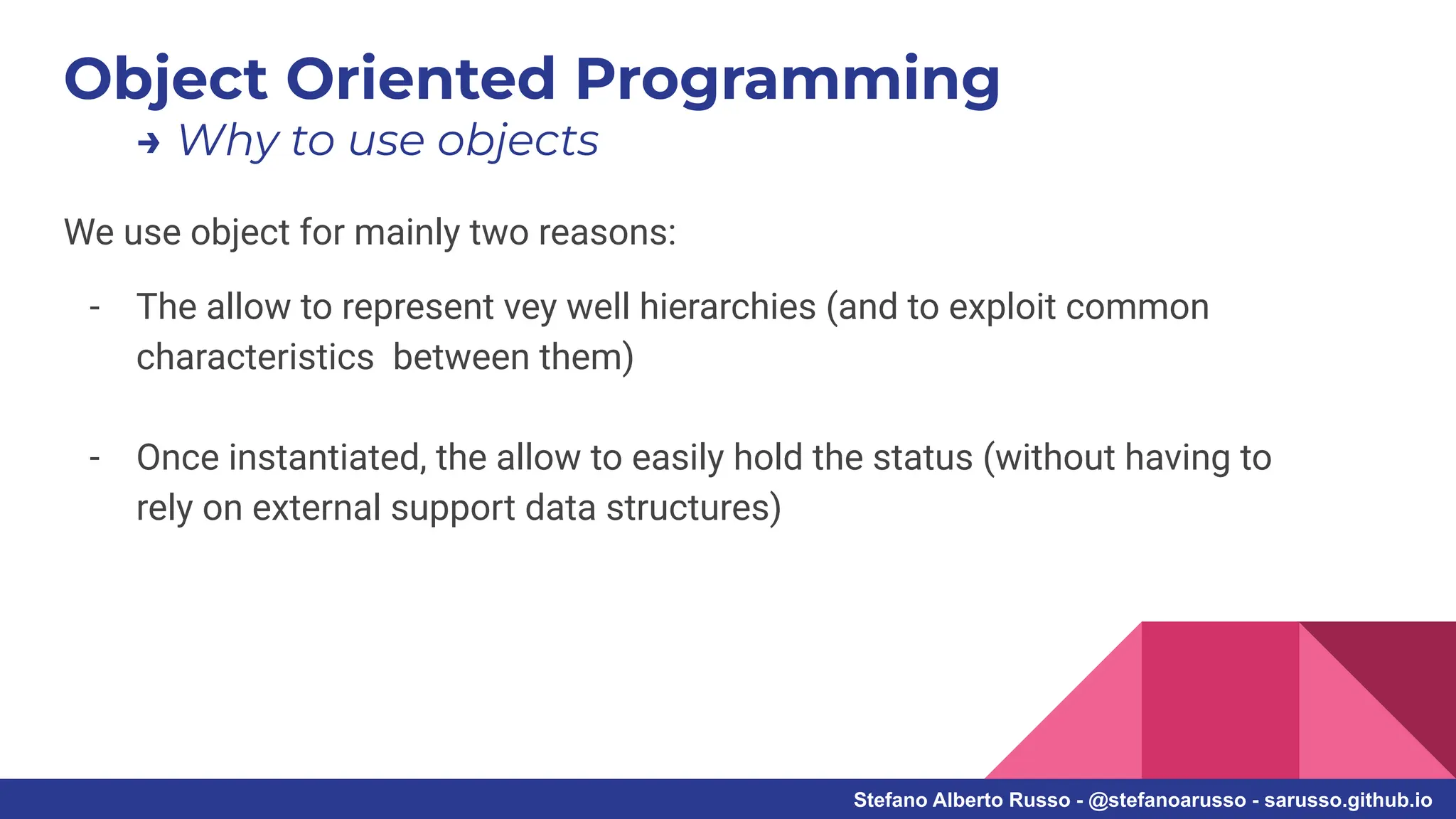 Object Oriented Programming

→ Why to use objects

We use object for mainly two reasons:

- The allow to represent vey well hierarchies (and to exploit common characteristics between them)

- Once instantiated, the allow to easily hold the status (without having to rely on external support data structures)

Stefano Alberto Russo - @stefanoarusso - sarusso.github.io